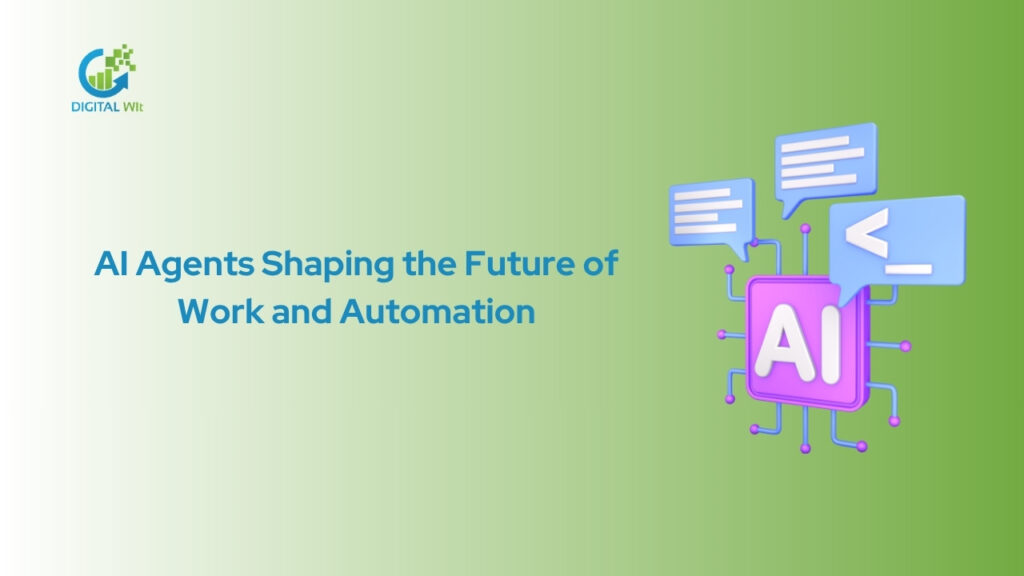 DIGITAL WIt

AI Agents Shaping the Future of Work and Automation

<_

AI